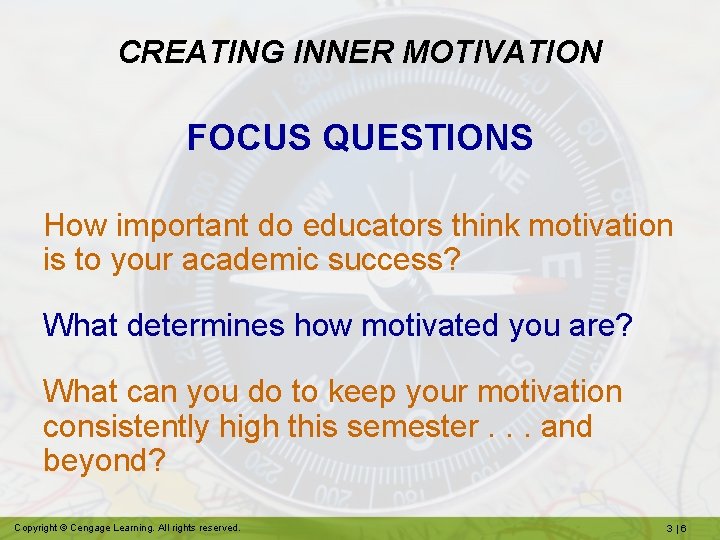 CREATING INNER MOTIVATION

FOCUS QUESTIONS

How important do educators think motivation is to your academic success?

What determines how motivated you are?

What can you do to keep your motivation consistently high this semester . . . and beyond?

Copyright © Cengage Learning. All rights reserved.

3 | 6